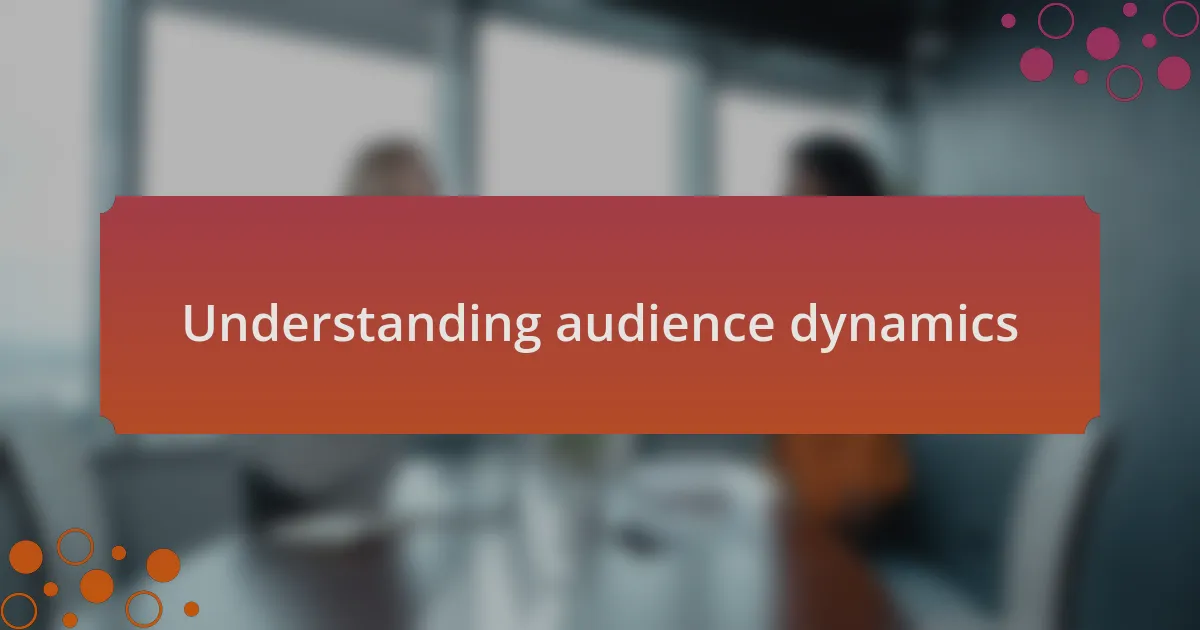 Understanding audience dynamics